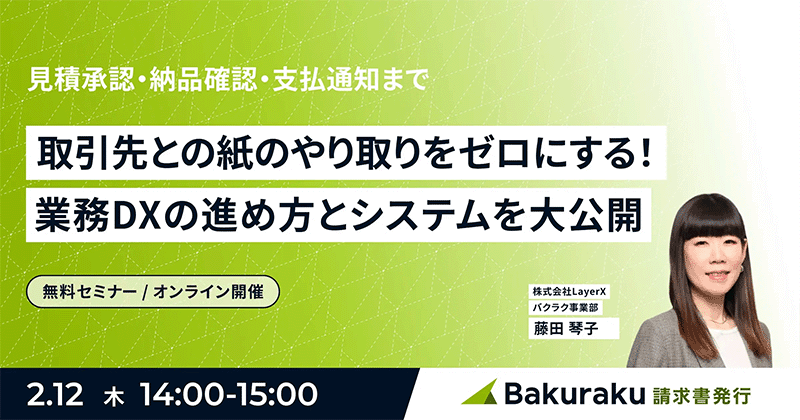 見積承認・納品確認・支払通知まで

取引先との紙のやり取りをゼロにする!
業務DXの進め方とシステムを大公開

無料セミナー / オンライン開催

株式会社LayerX
バクラク事業部
藤田 琴子

2.12 木 14:00-15:00

Bakuraku 請求書発行